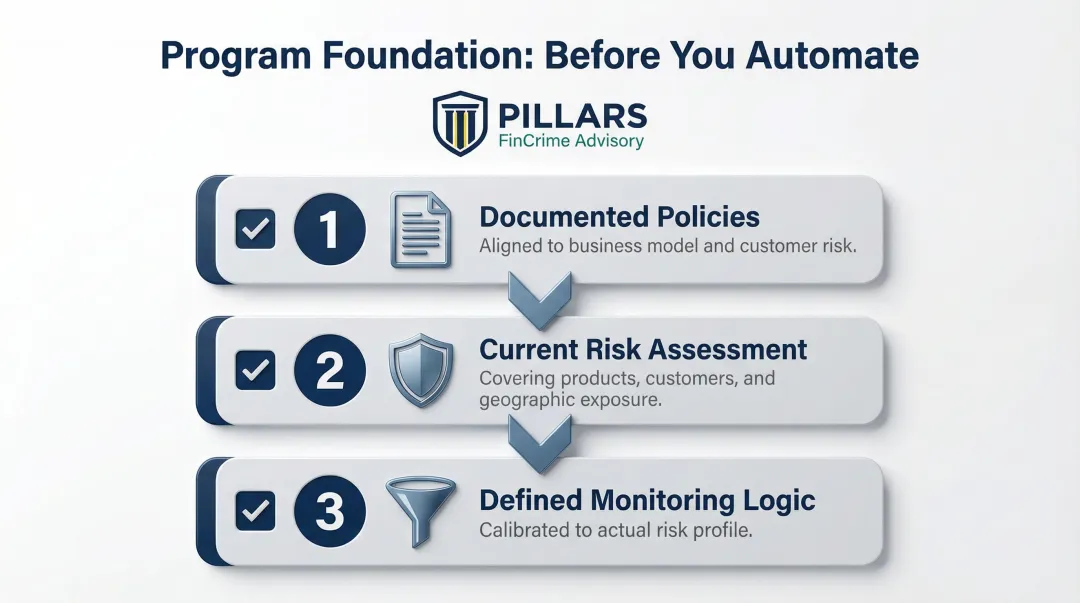 Program Foundation: Before You Automate

PILLARS
FinCrime Advisory

1
Documented Policies
Aligned to business model and customer risk.

2
Current Risk Assessment
Covering products, customers, and geographic exposure.

3
Defined Monitoring Logic
Calibrated to actual risk profile.